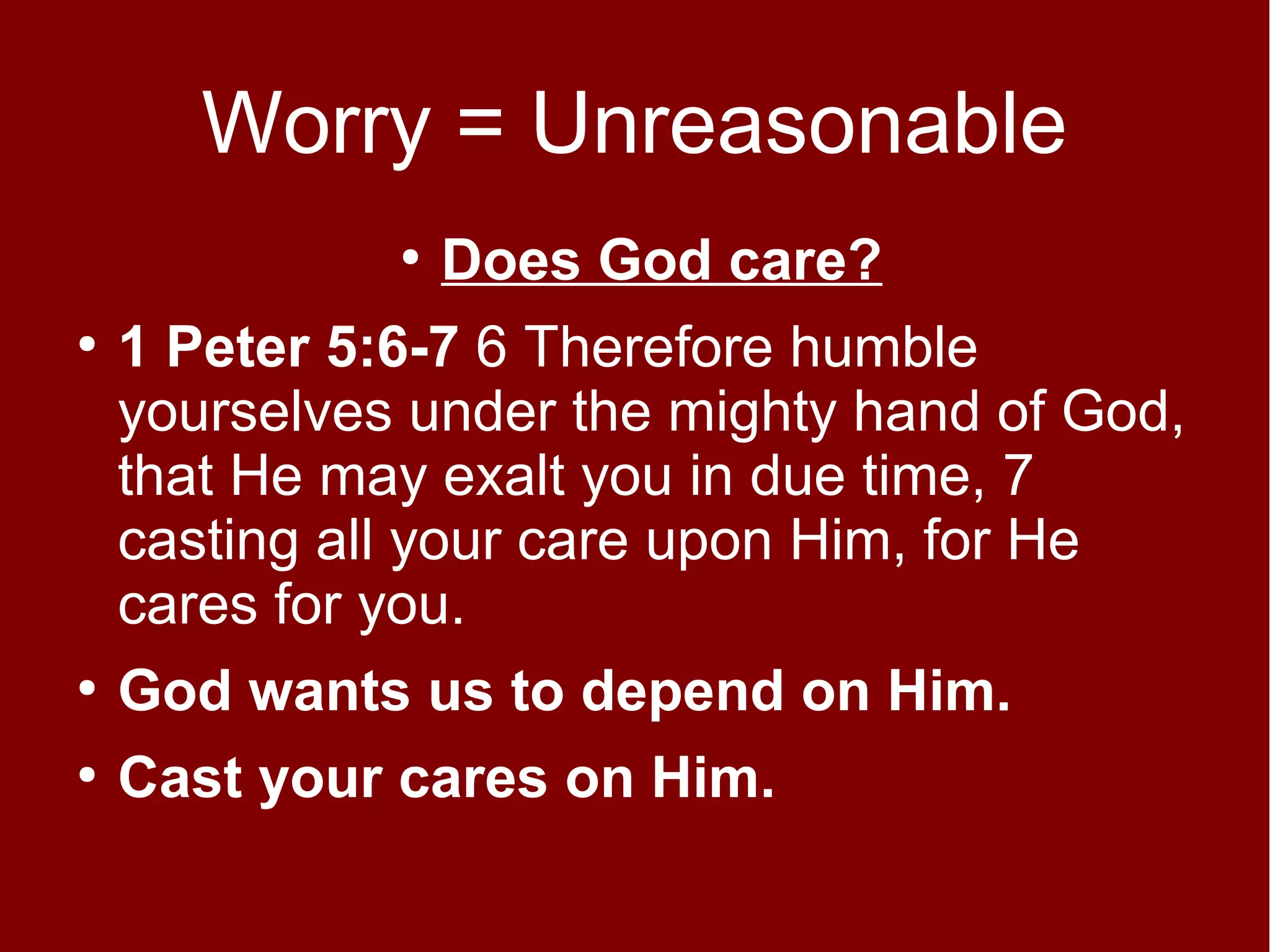 Worry = Unreasonable

• Does God care?

• 1 Peter 5:6-7 6 Therefore humble yourselves under the mighty hand of God, that He may exalt you in due time, 7 casting all your care upon Him, for He cares for you.

• God wants us to depend on Him.

• Cast your cares on Him.